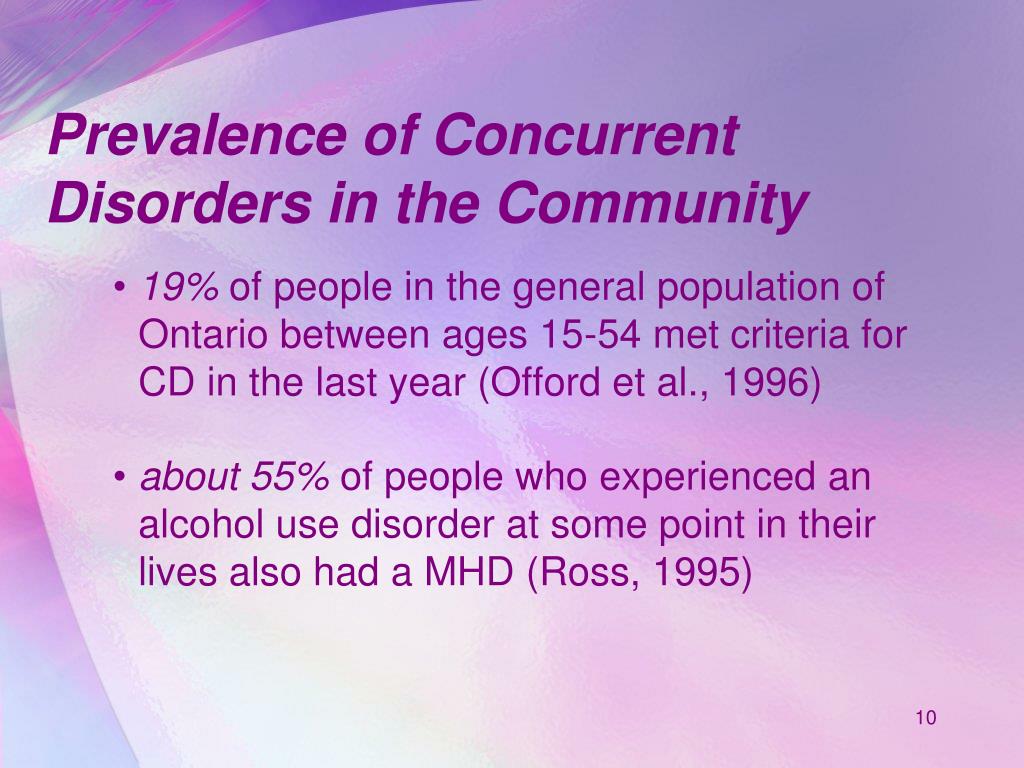 Prevalence of Concurrent Disorders in the Community

• 19% of people in the general population of Ontario between ages 15-54 met criteria for CD in the last year (Offord et al., 1996)

• about 55% of people who experienced an alcohol use disorder at some point in their lives also had a MHD (Ross, 1995)

10